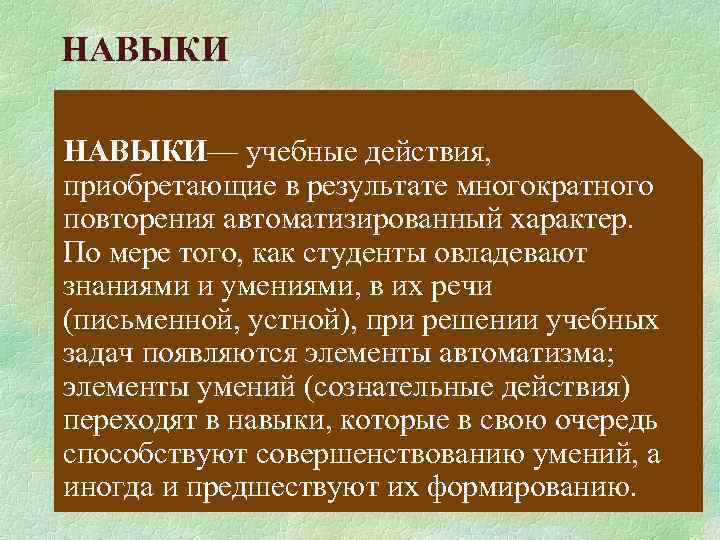 НАВЫКИ

НАВЫКИ— учебные действия, приобретающие в результате многократного повторения автоматизированный характер. По мере того, как студенты овладевают знаниями и умениями, в их речи (письменной, устной), при решении учебных задач появляются элементы автоматизма; элементы умений (сознательные действия) переходят в навыки, которые в свою очередь способствуют совершенствованию умений, а иногда и предшествуют их формированию.